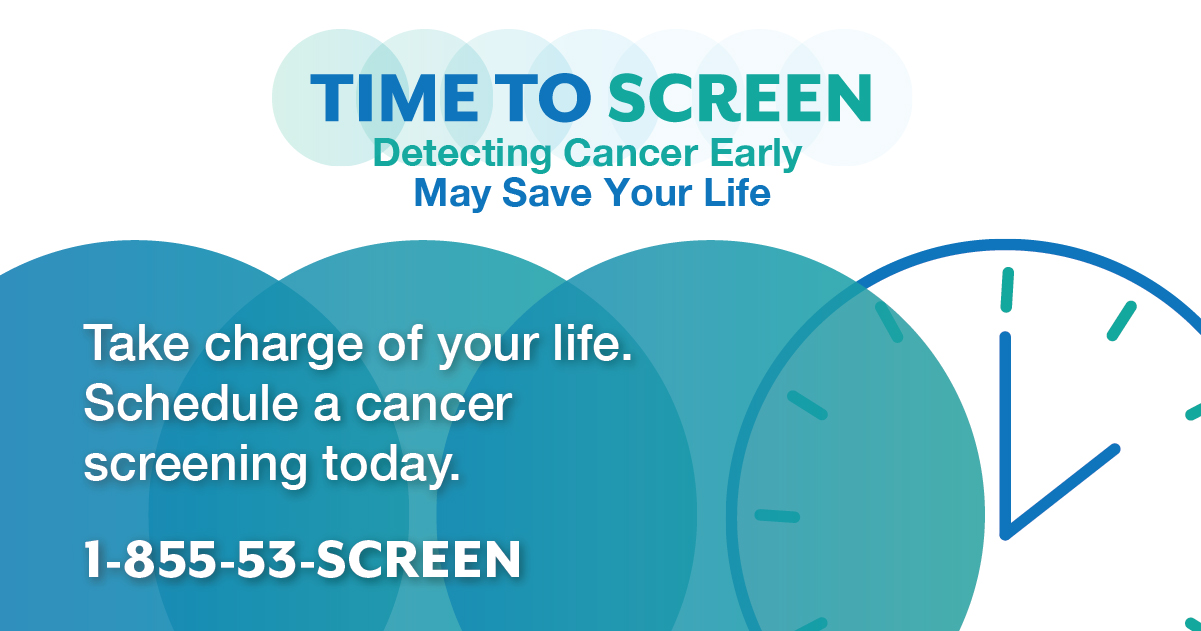 TIME TO SCREEN
Detecting Cancer Early
May Save Your Life

Take charge of your life. Schedule a cancer screening today.

1-855-53-SCREEN